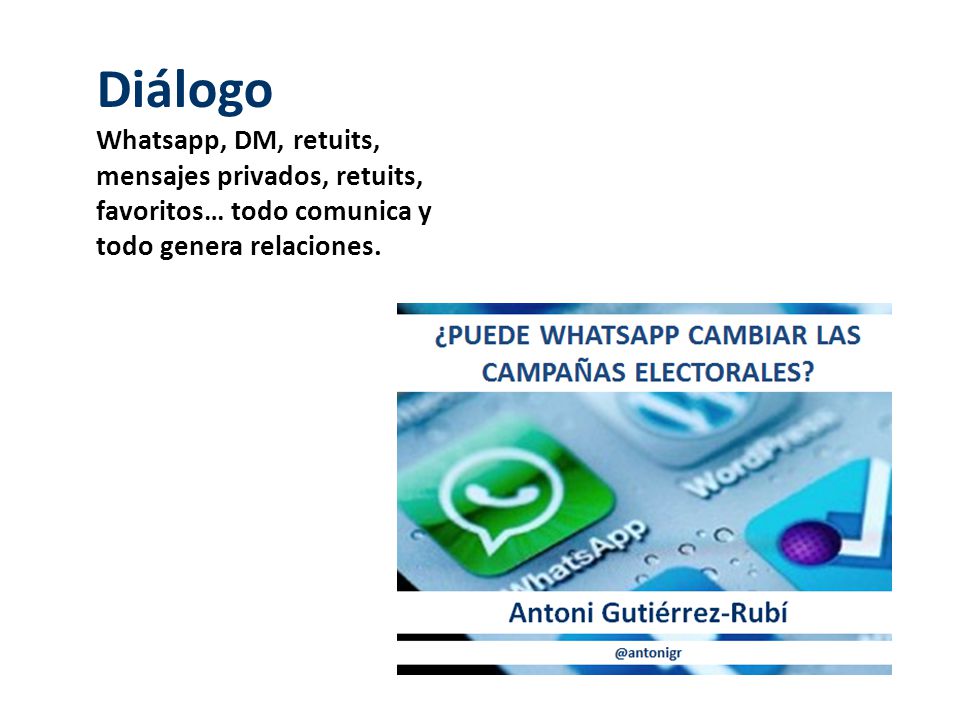 Diálogo

Whatsapp, DM, retuits, mensajes privados, retuits, favoritos… todo comunica y todo genera relaciones.

¿PUEDE WHATSAPP CAMBIAR LAS CAMPAÑAS ELECTORALES?

WordPress

WhatsApp

Antoni Gutiérrez-Rubí

@antonigr